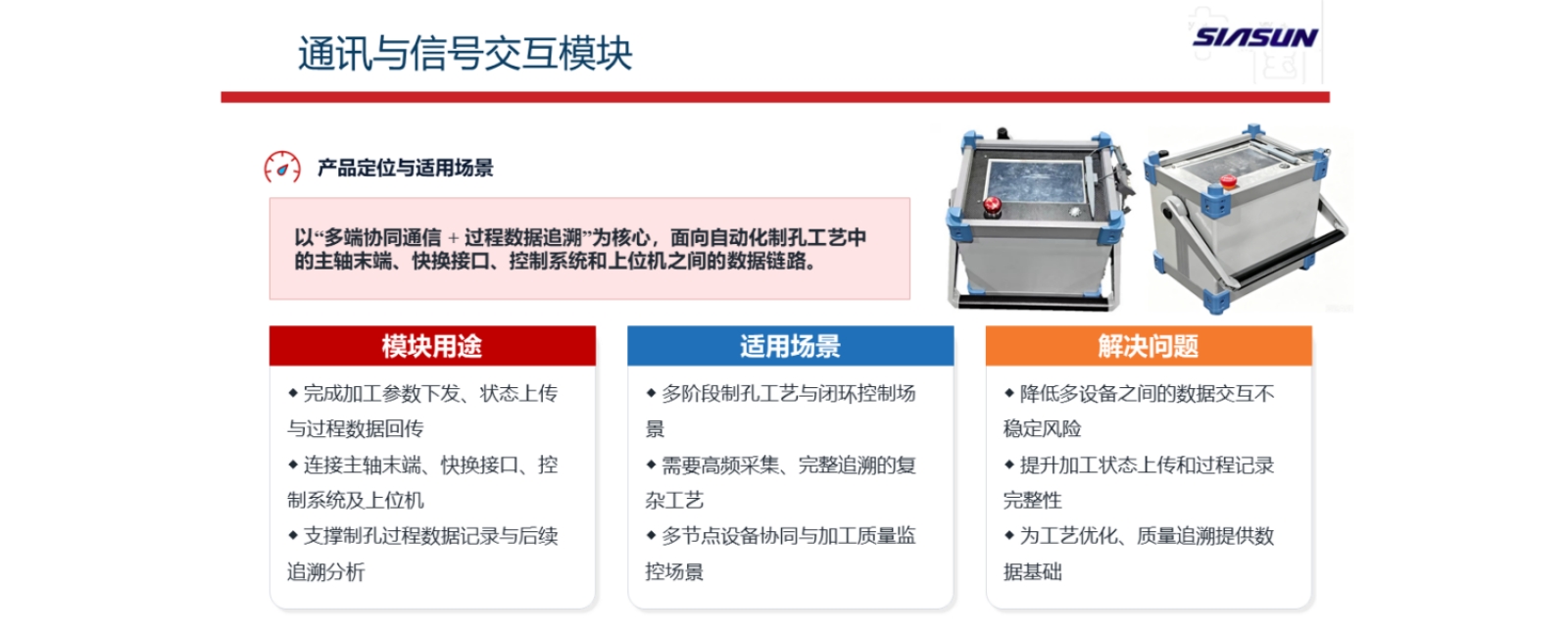 通讯与信号交互模块

SIASUN

产品定位与适用场景

以“多端协同通信 + 过程数据追溯”为核心，面向自动化制孔工艺中的主轴末端、快换接口、控制系统和上位机之间的数据链路。

模块用途

◆ 完成加工参数下发、状态上传与过程数据回传

◆ 连接主轴末端、快换接口、控制系统及上位机

◆ 支撑制孔过程数据记录与后续追溯分析

适用场景

◆ 多阶段制孔工艺与闭环控制场景

◆ 需要高频采集、完整追溯的复杂工艺

◆ 多节点设备协同与加工质量监控场景

解决问题

◆ 降低多设备之间的数据交互不稳定风险

◆ 提升加工状态上传和过程记录完整性

◆ 为工艺优化、质量追溯提供数据基础